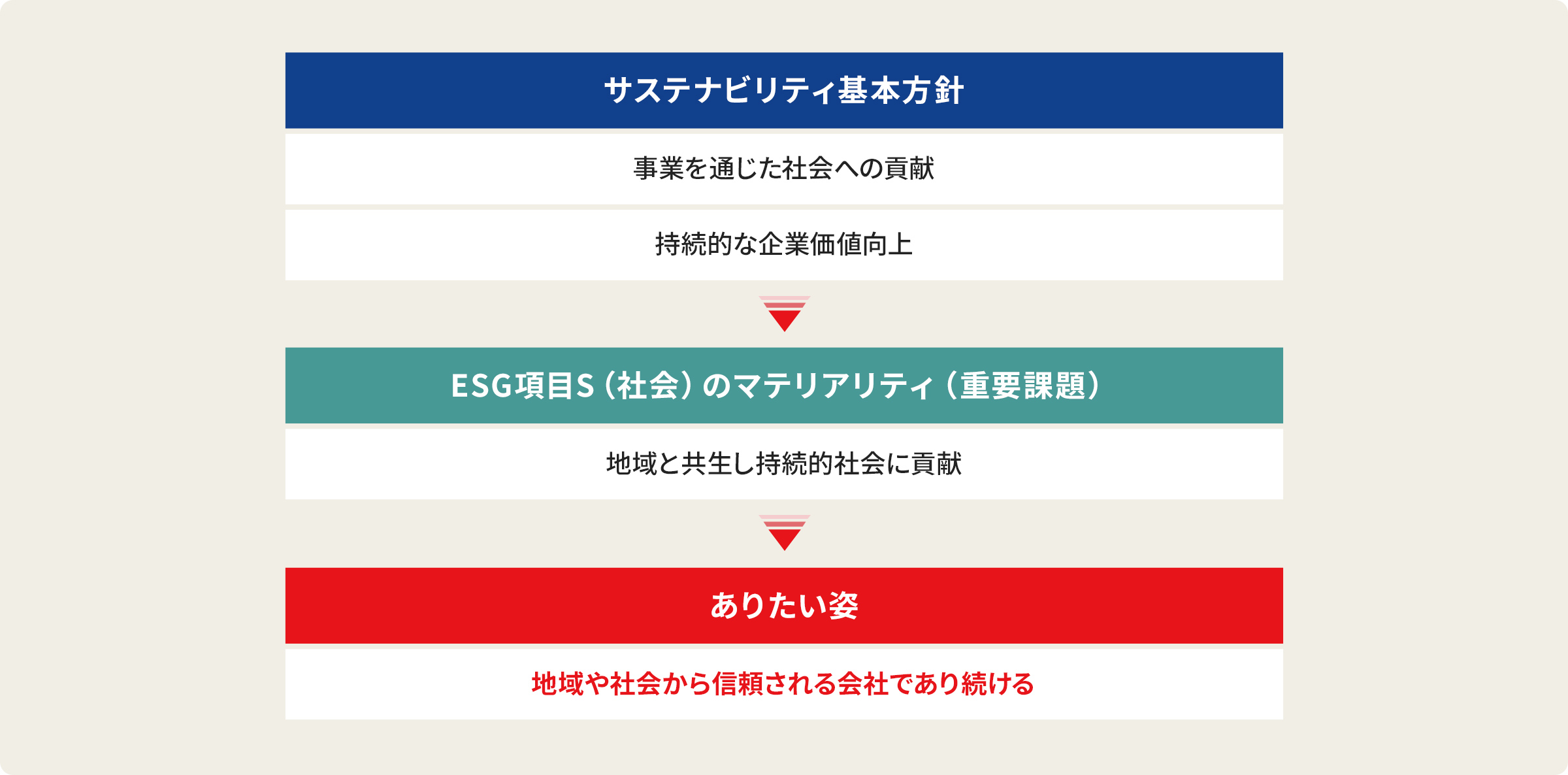 サステナビリティ基本方針

事業を通じた社会への貢献

持続的な企業価値向上

ESG項目S（社会）のマテリアリティ（重要課題）

地域と共生し持続的社会に貢献

ありたい姿

地域や社会から信頼される会社であり続ける